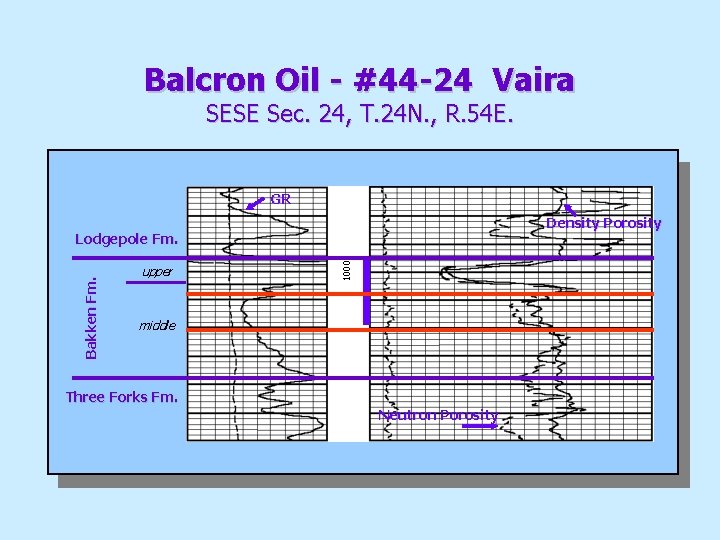 Balcron Oil - #44-24 Vaira
SESE Sec. 24, T.24N., R.54E.

GR

Density Porosity

Lodgepole Fm.

upper

1000

Bakken Fm.

middle

Three Forks Fm.

Neutron Porosity